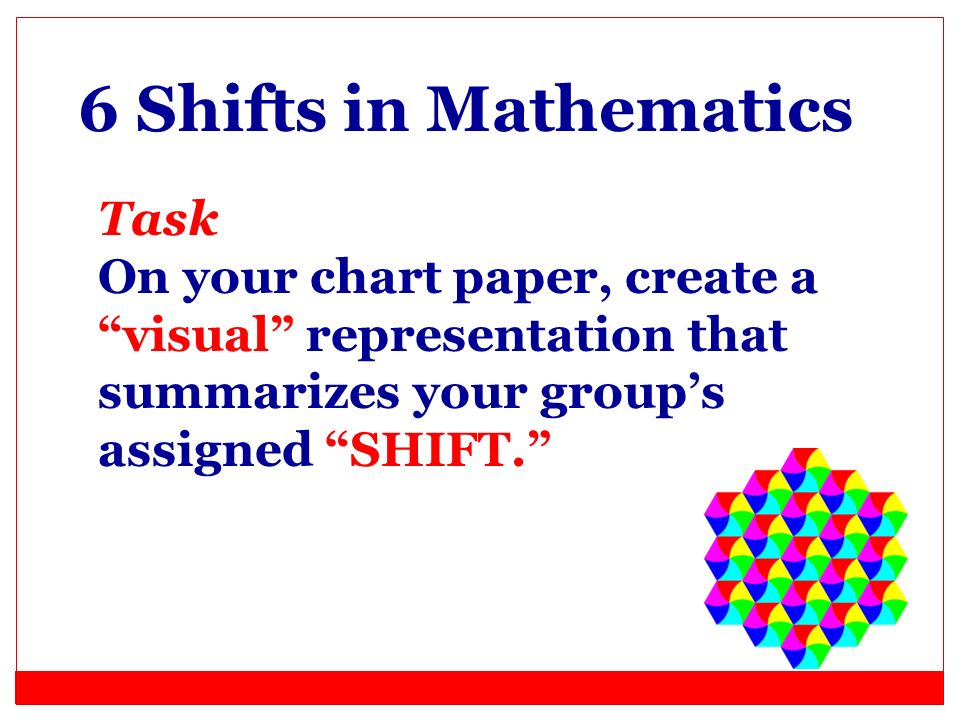 6 Shifts in Mathematics

Task
On your chart paper, create a “visual” representation that summarizes your group’s assigned “SHIFT.”